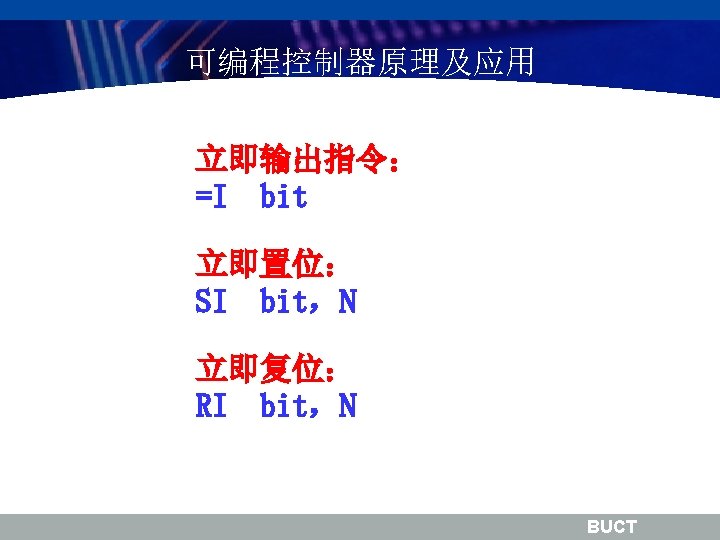 可编程控制器原理及应用

立即输出指令：
=I bit

立即置位：
SI bit，N

立即复位：
RI bit，N

BUCT